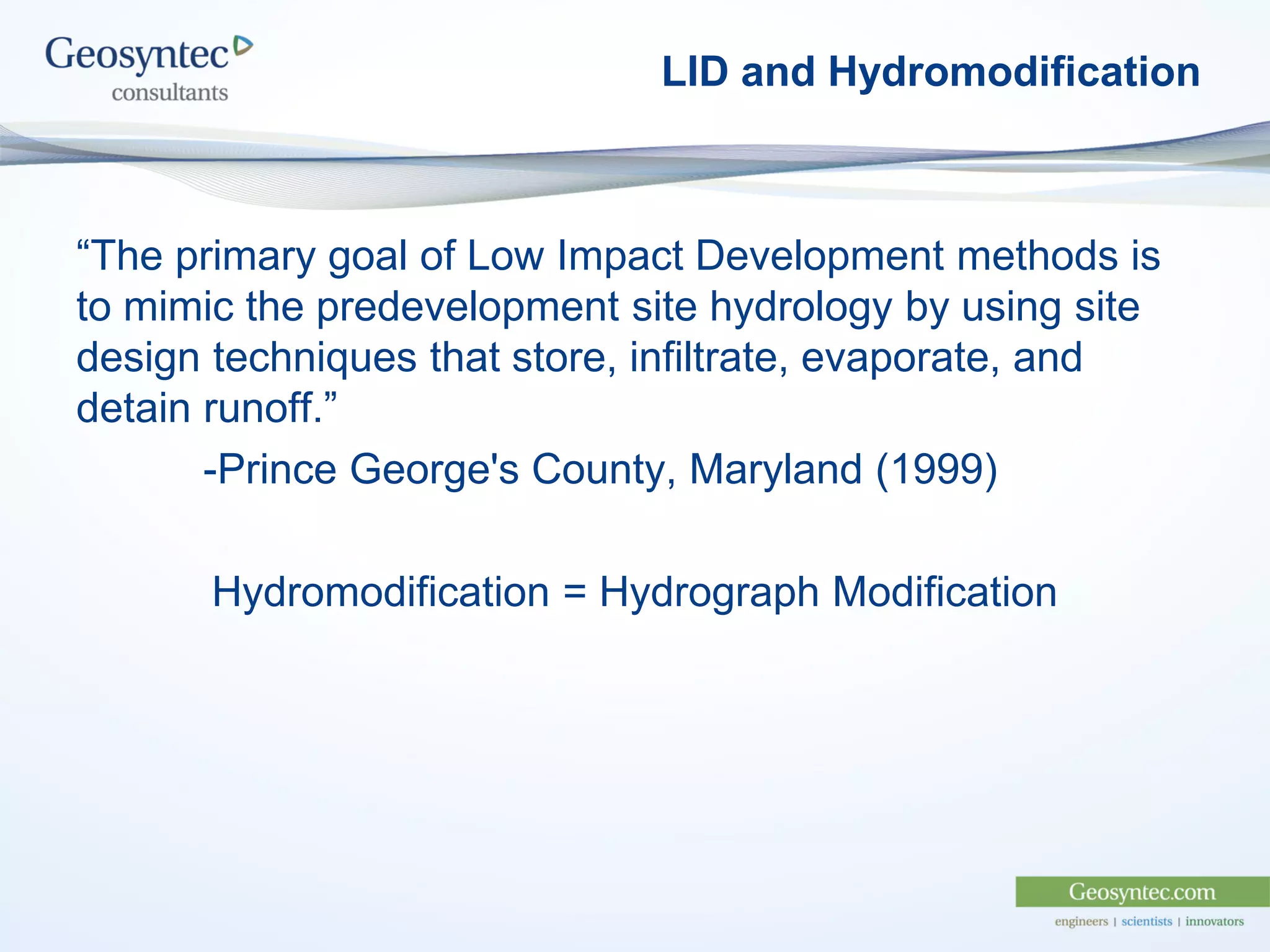 Geosyntec
consultants

LID and Hydromodification

“The primary goal of Low Impact Development methods is to mimic the predevelopment site hydrology by using site design techniques that store, infiltrate, evaporate, and detain runoff.”

-Prince George's County, Maryland (1999)

Hydromodification = Hydrograph Modification

Geosyntec.com
engineers | scientists | innovators